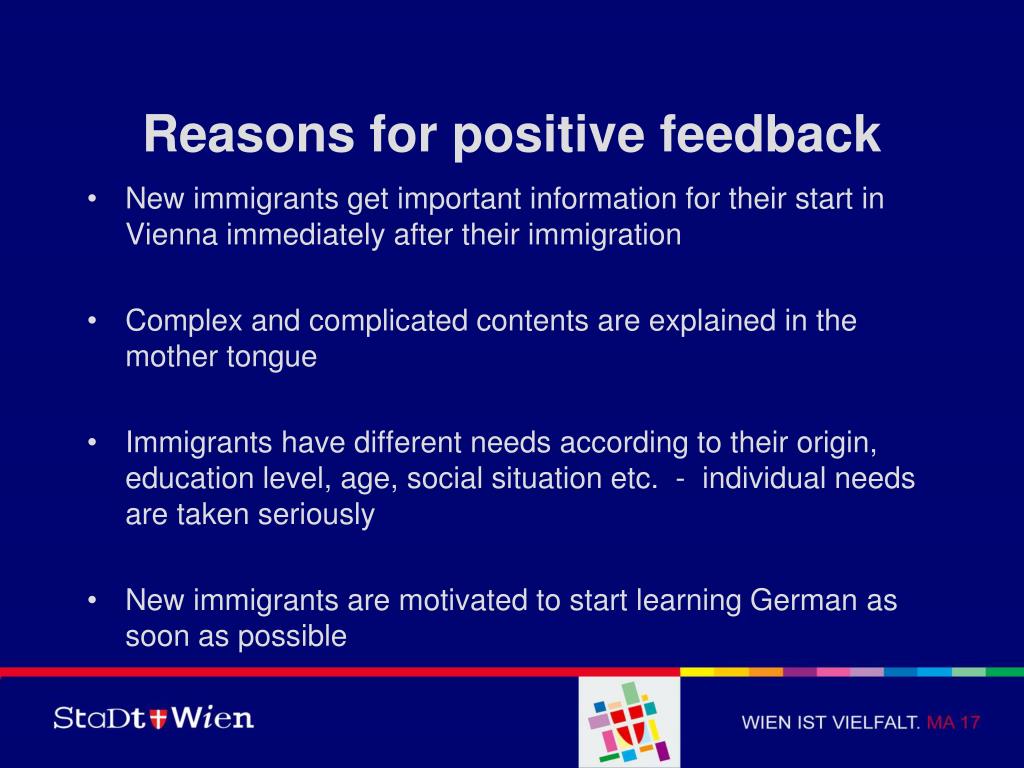 Reasons for positive feedback

• New immigrants get important information for their start in Vienna immediately after their immigration

• Complex and complicated contents are explained in the mother tongue

• Immigrants have different needs according to their origin, education level, age, social situation etc. - individual needs are taken seriously

• New immigrants are motivated to start learning German as soon as possible

StaDt Wien

WIEN IST VIELFALT. MA 17